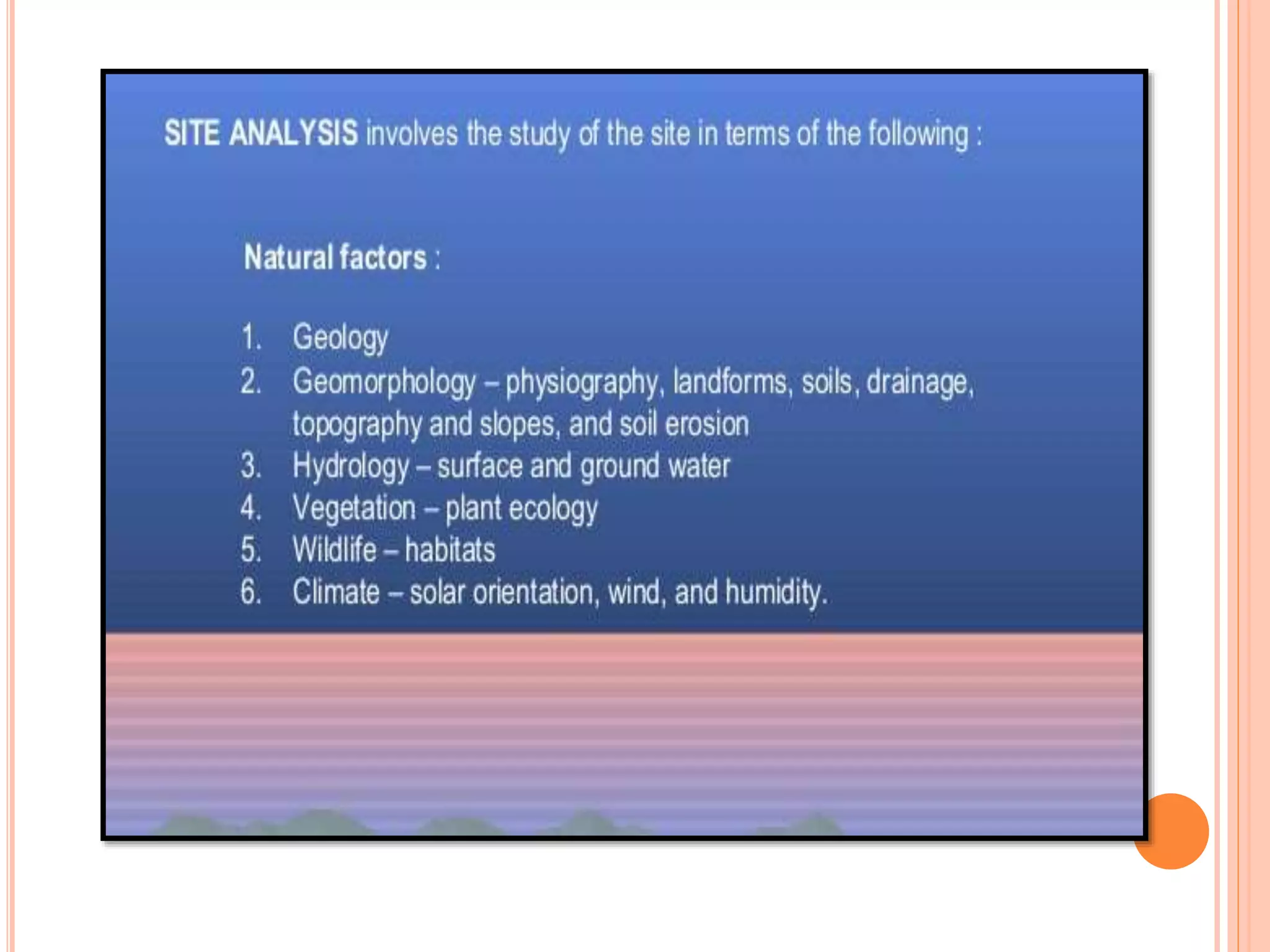 SITE ANALYSIS involves the study of the site in terms of the following :

Natural factors :

1. Geology
2. Geomorphology – physiography, landforms, soils, drainage, topography and slopes, and soil erosion
3. Hydrology – surface and ground water
4. Vegetation – plant ecology
5. Wildlife – habitats
6. Climate – solar orientation, wind, and humidity.